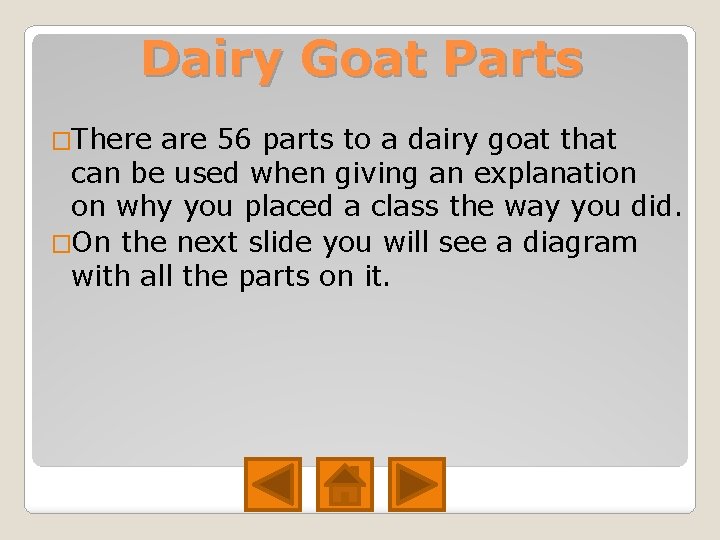 Dairy Goat Parts

□There are 56 parts to a dairy goat that can be used when giving an explanation on why you placed a class the way you did.

□On the next slide you will see a diagram with all the parts on it.